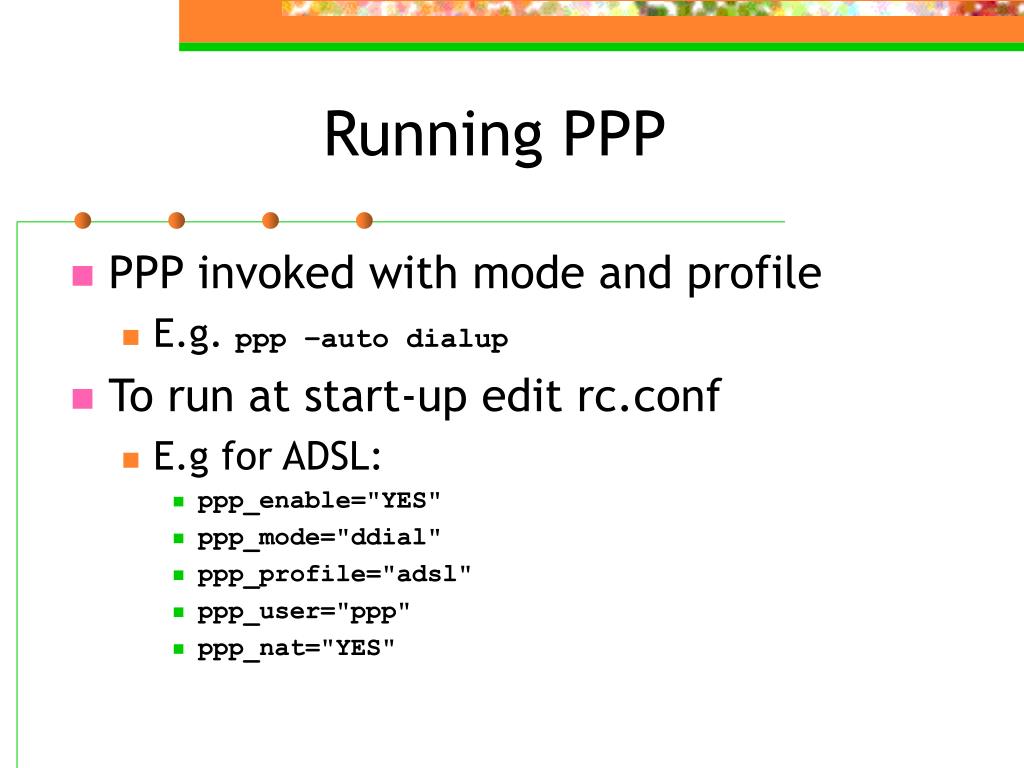 Running PPP

PPP invoked with mode and profile

E.g. ppp –auto dialup

To run at start-up edit rc.conf

E.g for ADSL:

ppp_enable="YES"

ppp_mode="ddial"

ppp_profile="adsl"

ppp_user="ppp"

ppp_nat="YES"